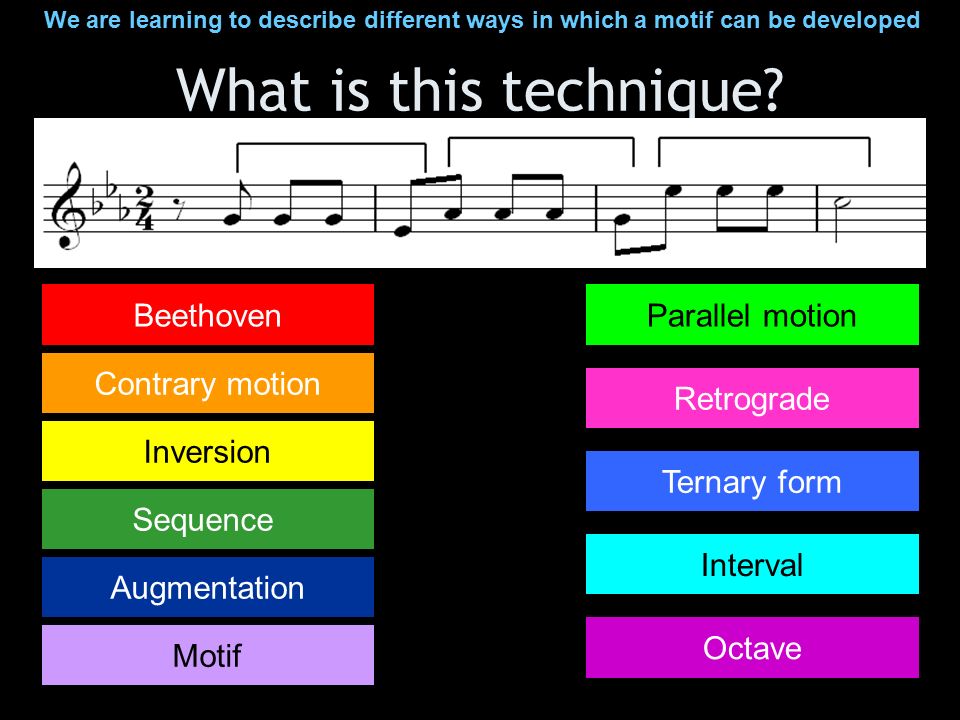 We are learning to describe different ways in which a motif can be developed

What is this technique?

Beethoven

Contrary motion

Inversion

Sequence

Augmentation

Motif

Parallel motion

Retrograde

Ternary form

Interval

Octave